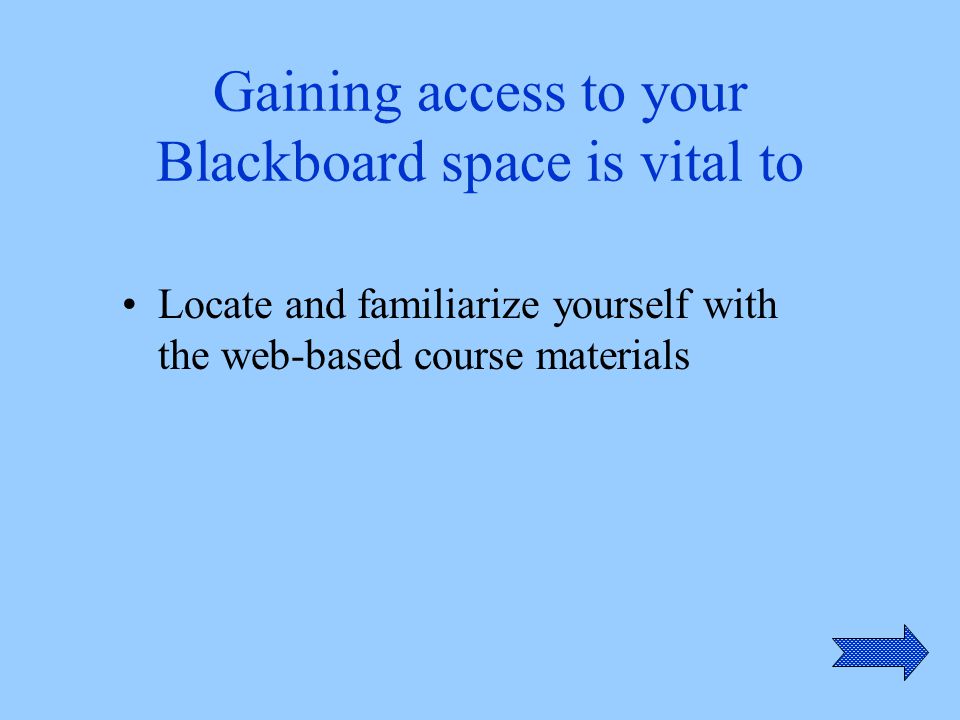 Gaining access to your Blackboard space is vital to

• Locate and familiarize yourself with the web-based course materials